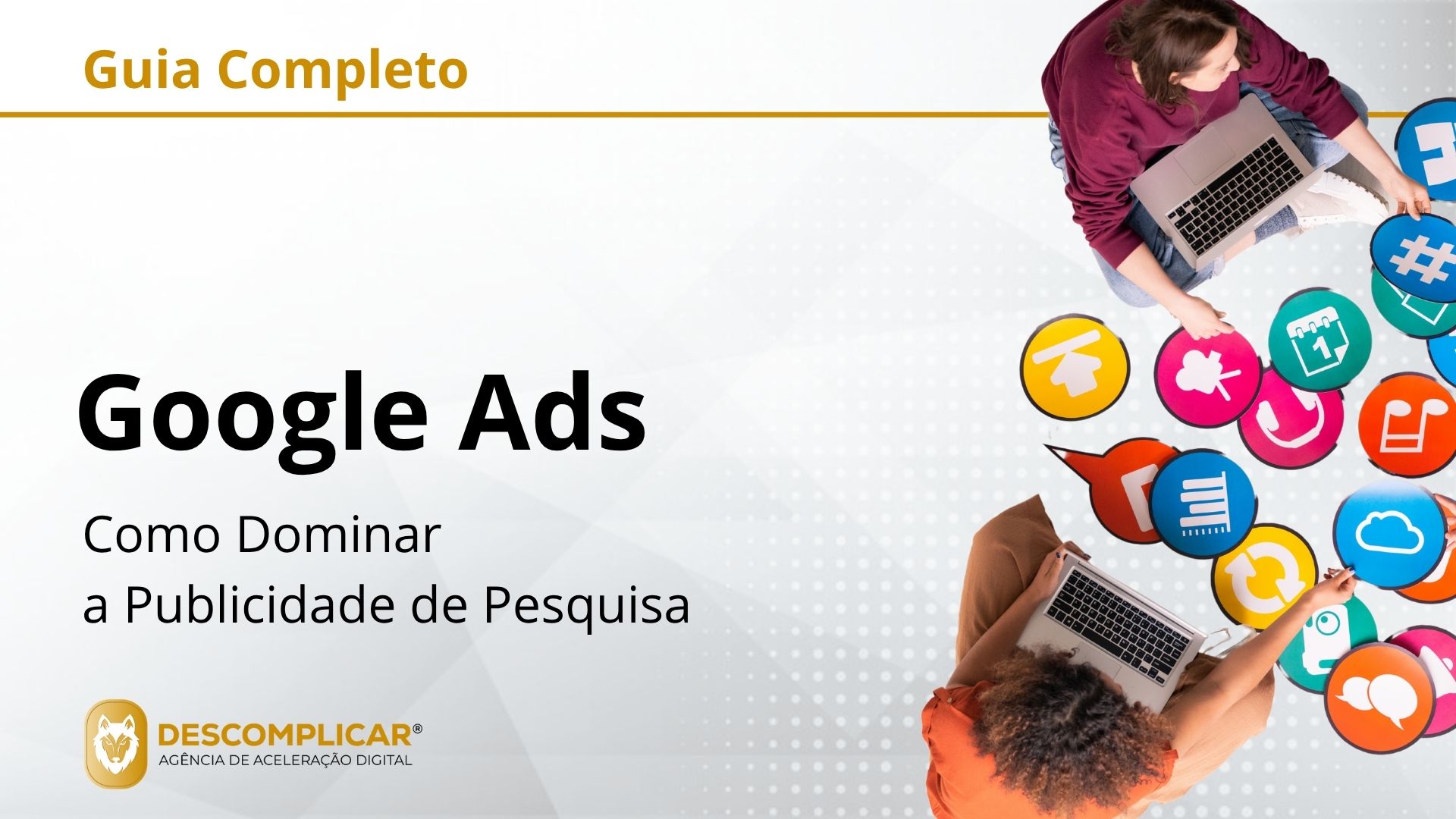 Guia Completo

Google Ads

Como Dominar
a Publicidade de Pesquisa

DESCOMPLICAR®
AGÊNCIA DE ACELERAÇÃO DIGITAL